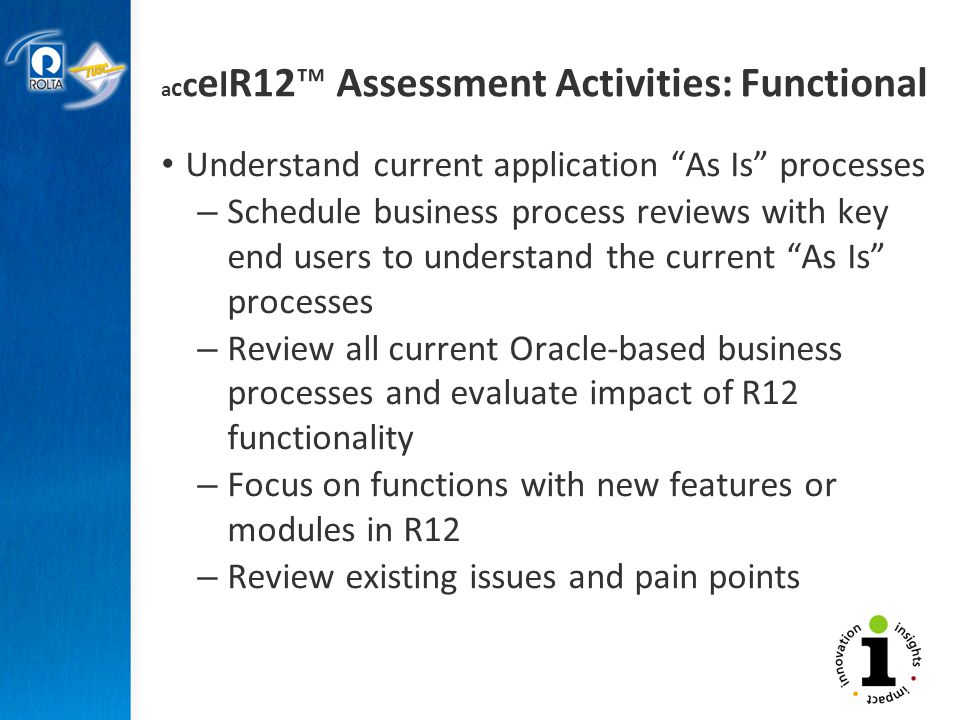 ROLTA TUSC

accelR12™ Assessment Activities: Functional

• Understand current application “As Is” processes
– Schedule business process reviews with key end users to understand the current “As Is” processes
– Review all current Oracle-based business processes and evaluate impact of R12 functionality
– Focus on functions with new features or modules in R12
– Review existing issues and pain points

innovation insights impact